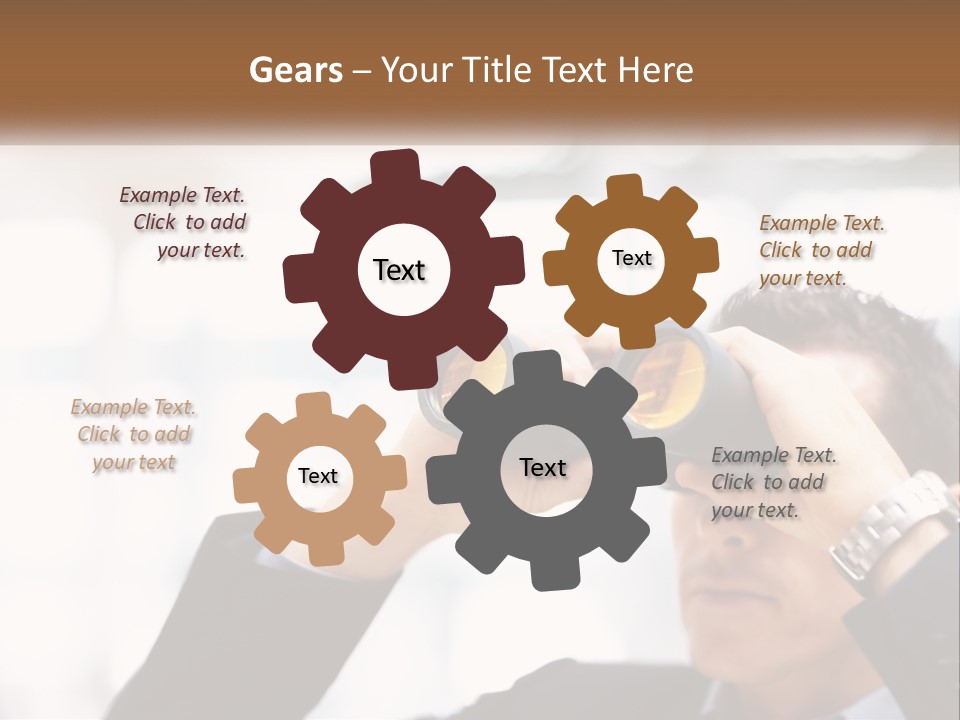 Gears – Your Title Text Here

Example Text. Click to add your text.

Text

Text

Example Text. Click to add your text.

Example Text. Click to add your text

Text

Text

Example Text. Click to add your text.